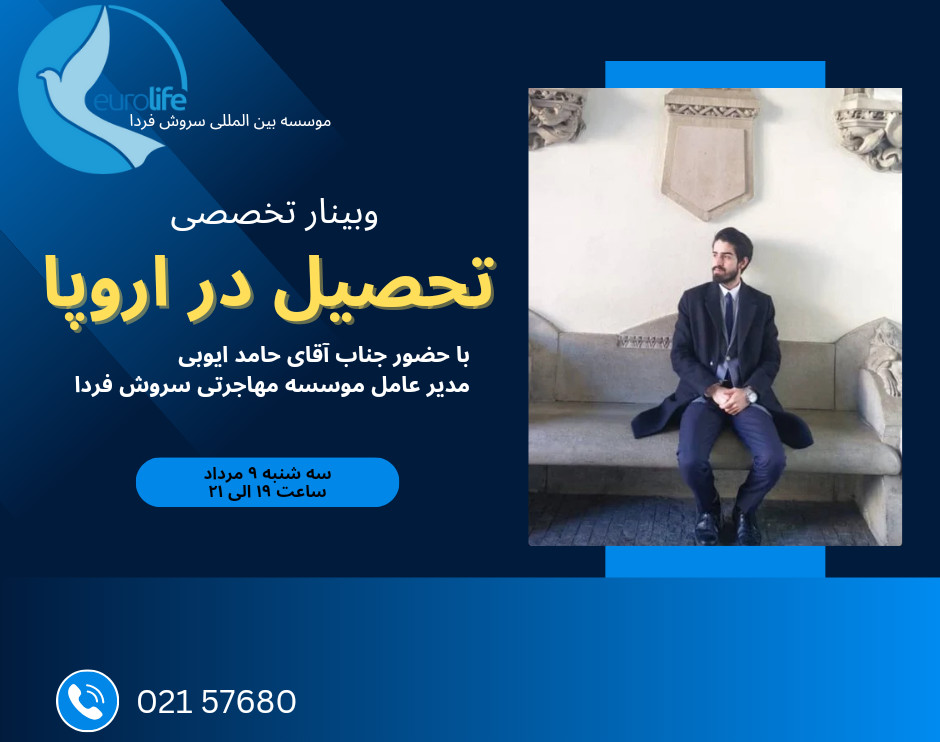 eurolife
موسسه بین المللی سروش فردا

وبینار تخصصی

تحصیل در اروپا

با حضور جناب آقای حامد ایوبی
مدیر عامل موسسه مهاجرتی سروش فردا

سه شنبه ۹ مرداد
ساعت ۱۹ الی ۲۱

021 57680